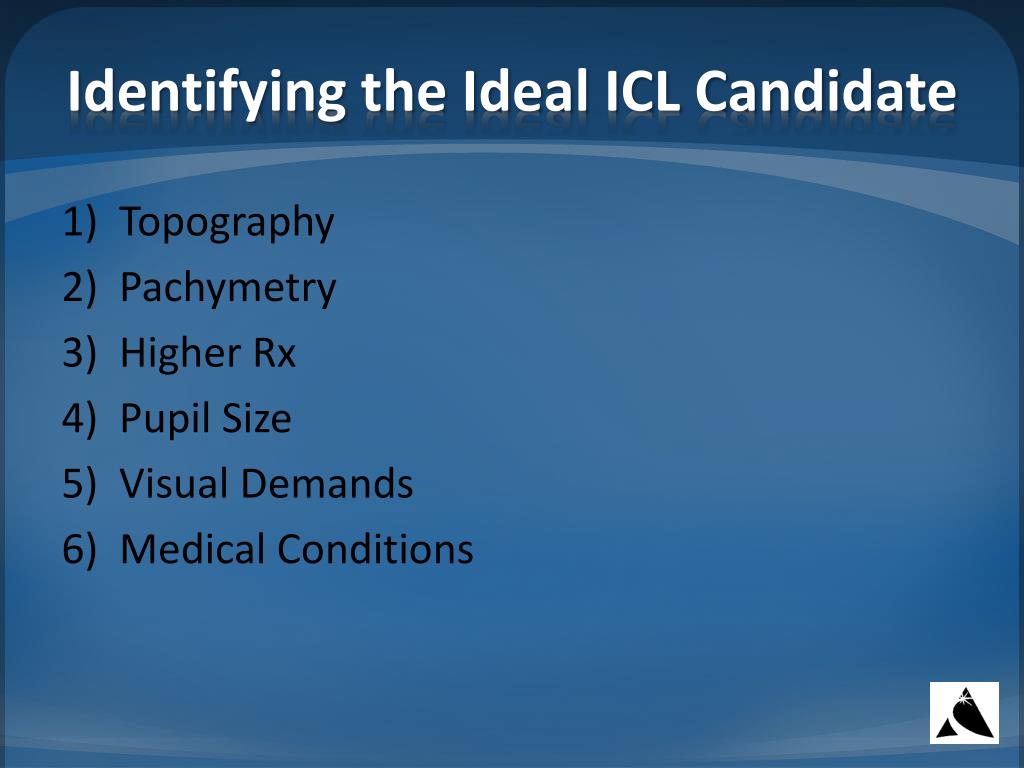 Identifying the Ideal ICL Candidate

1) Topography
2) Pachymetry
3) Higher Rx
4) Pupil Size
5) Visual Demands
6) Medical Conditions